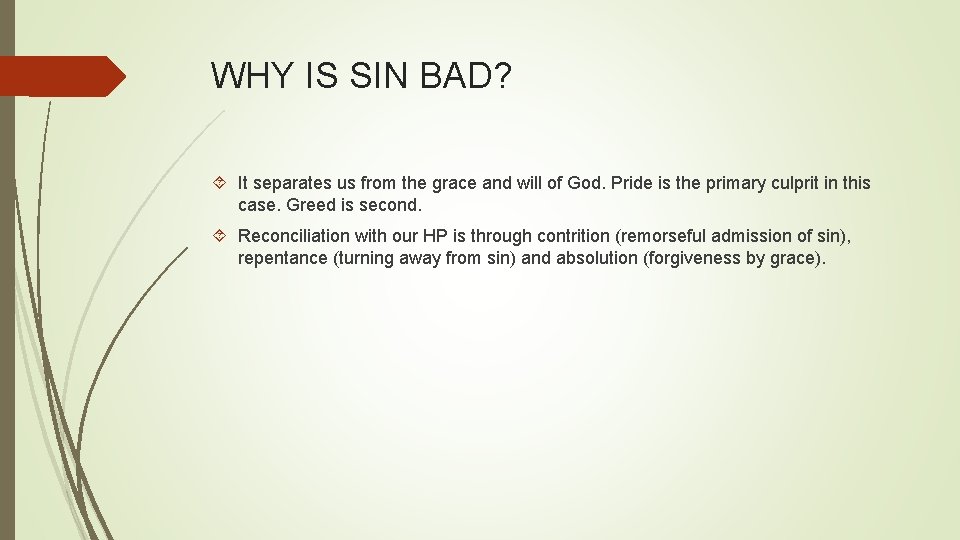 WHY IS SIN BAD?

It separates us from the grace and will of God. Pride is the primary culprit in this case. Greed is second.

Reconciliation with our HP is through contrition (remorseful admission of sin), repentance (turning away from sin) and absolution (forgiveness by grace).